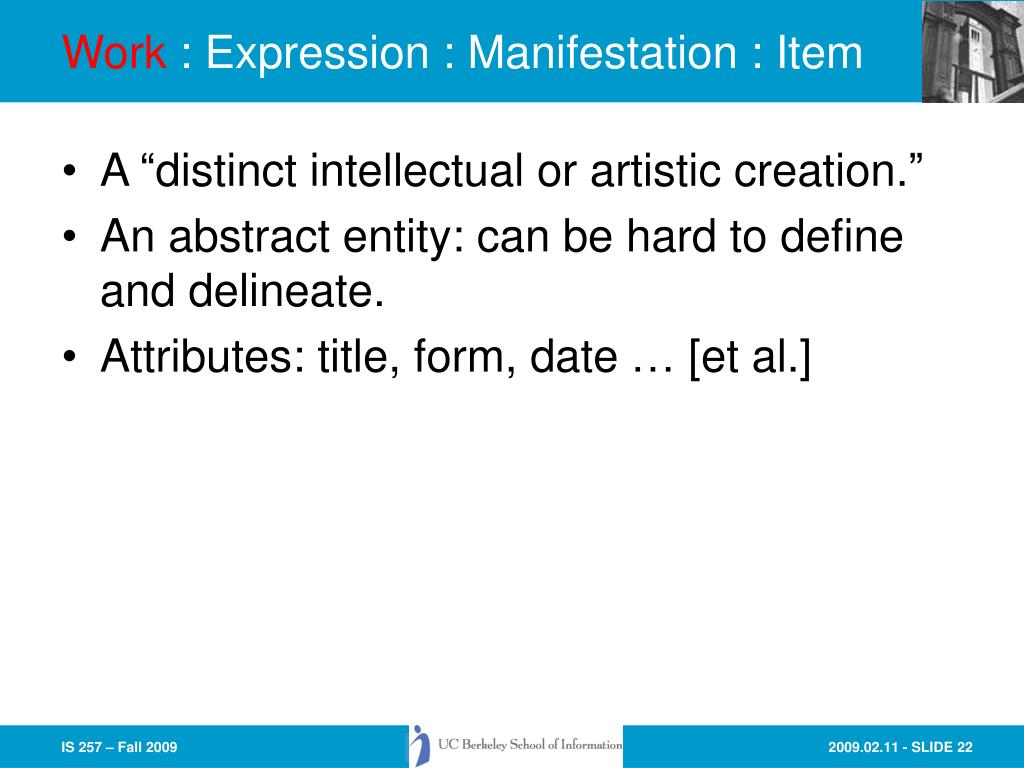 Work : Expression : Manifestation : Item

• A “distinct intellectual or artistic creation.”
• An abstract entity: can be hard to define and delineate.
• Attributes: title, form, date … [et al.]

IS 257 – Fall 2009

UC Berkeley School of Information

2009.02.11 - SLIDE 22